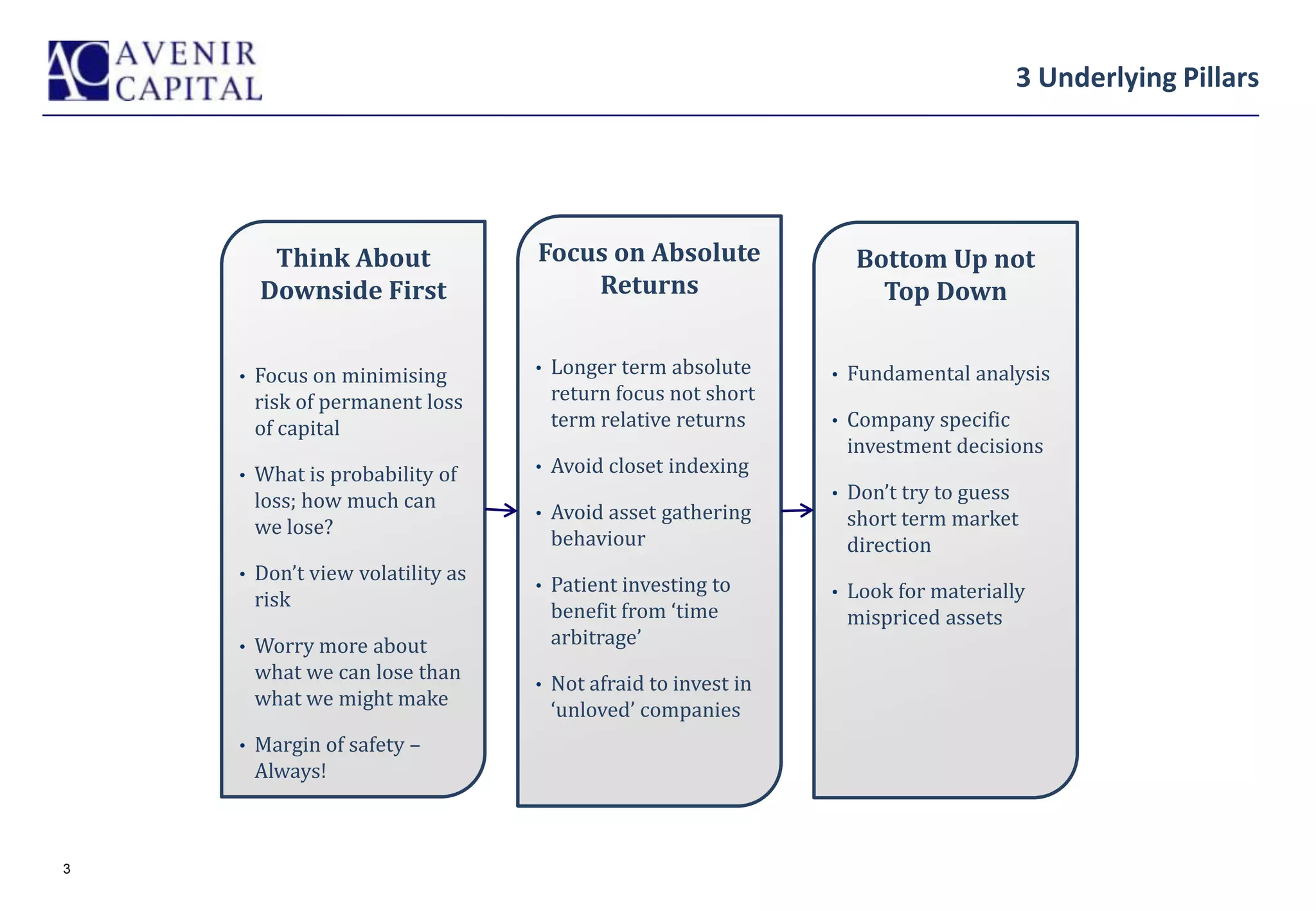 AC AVENIR CAPITAL

3 Underlying Pillars

Think About Downside First

• Focus on minimising risk of permanent loss of capital

• What is probability of loss; how much can we lose?

• Don’t view volatility as risk

• Worry more about what we can lose than what we might make

• Margin of safety – Always!

Focus on Absolute Returns

• Longer term absolute return focus not short term relative returns

• Avoid closet indexing

• Avoid asset gathering behaviour

• Patient investing to benefit from ‘time arbitrage’

• Not afraid to invest in ‘unloved’ companies

Bottom Up not Top Down

• Fundamental analysis

• Company specific investment decisions

• Don’t try to guess short term market direction

• Look for materially mispriced assets

3